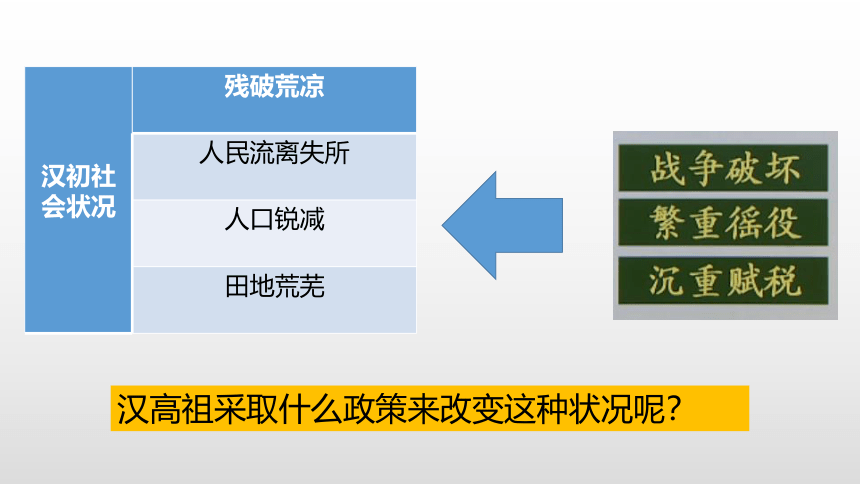 | 汉初社会状况 | 残破荒凉 |
|---|---|
| | 人民流离失所 |
| | 人口锐减 |
| | 田地荒芜 |

战争破坏
繁重徭役
沉重赋税

汉高祖采取什么政策来改变这种状况呢？